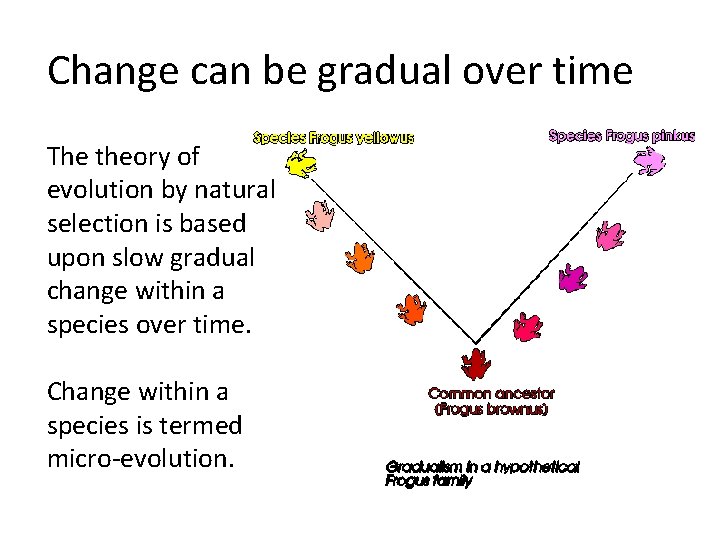 Change can be gradual over time

The theory of evolution by natural selection is based upon slow gradual change within a species over time.

Change within a species is termed micro-evolution.

Species Frogus yellowus

Species Frogus pinkus

Common ancestor (Frogus brownus)

Gradualism in a hypothetical Frogus family